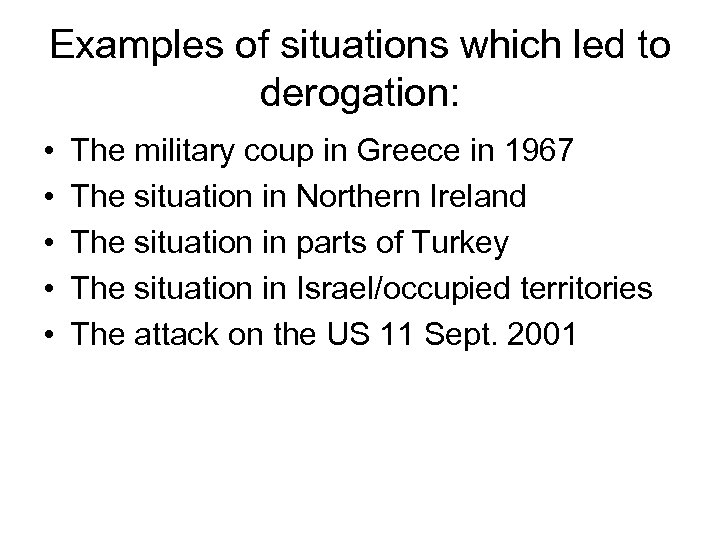 Examples of situations which led to derogation:

• The military coup in Greece in 1967
• The situation in Northern Ireland
• The situation in parts of Turkey
• The situation in Israel/occupied territories
• The attack on the US 11 Sept. 2001